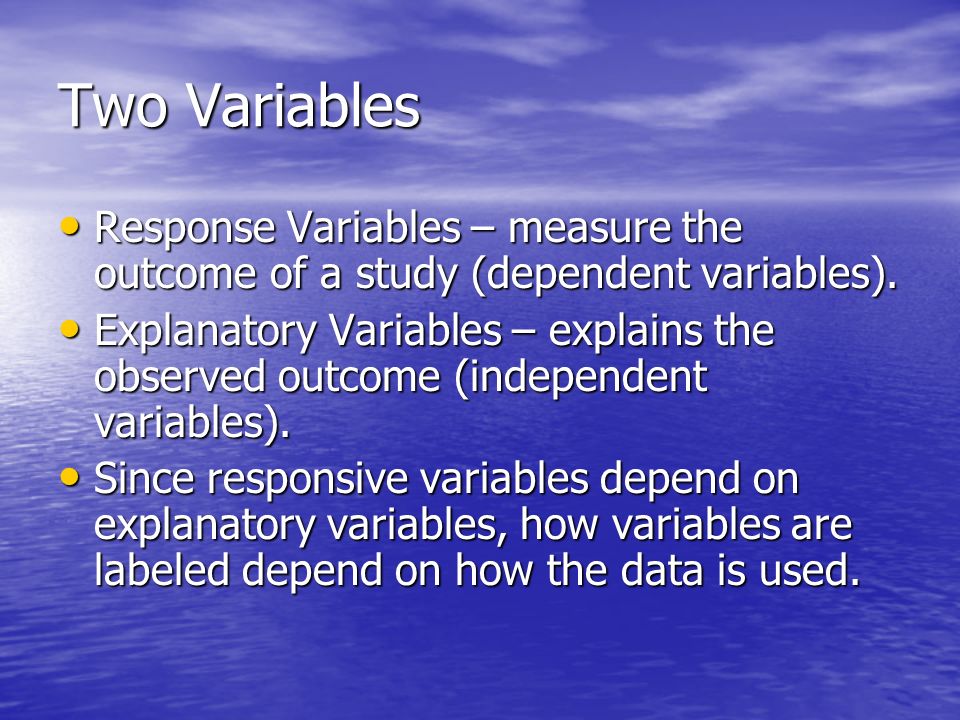 Two Variables

• Response Variables – measure the outcome of a study (dependent variables).
• Explanatory Variables – explains the observed outcome (independent variables).
• Since responsive variables depend on explanatory variables, how variables are labeled depend on how the data is used.